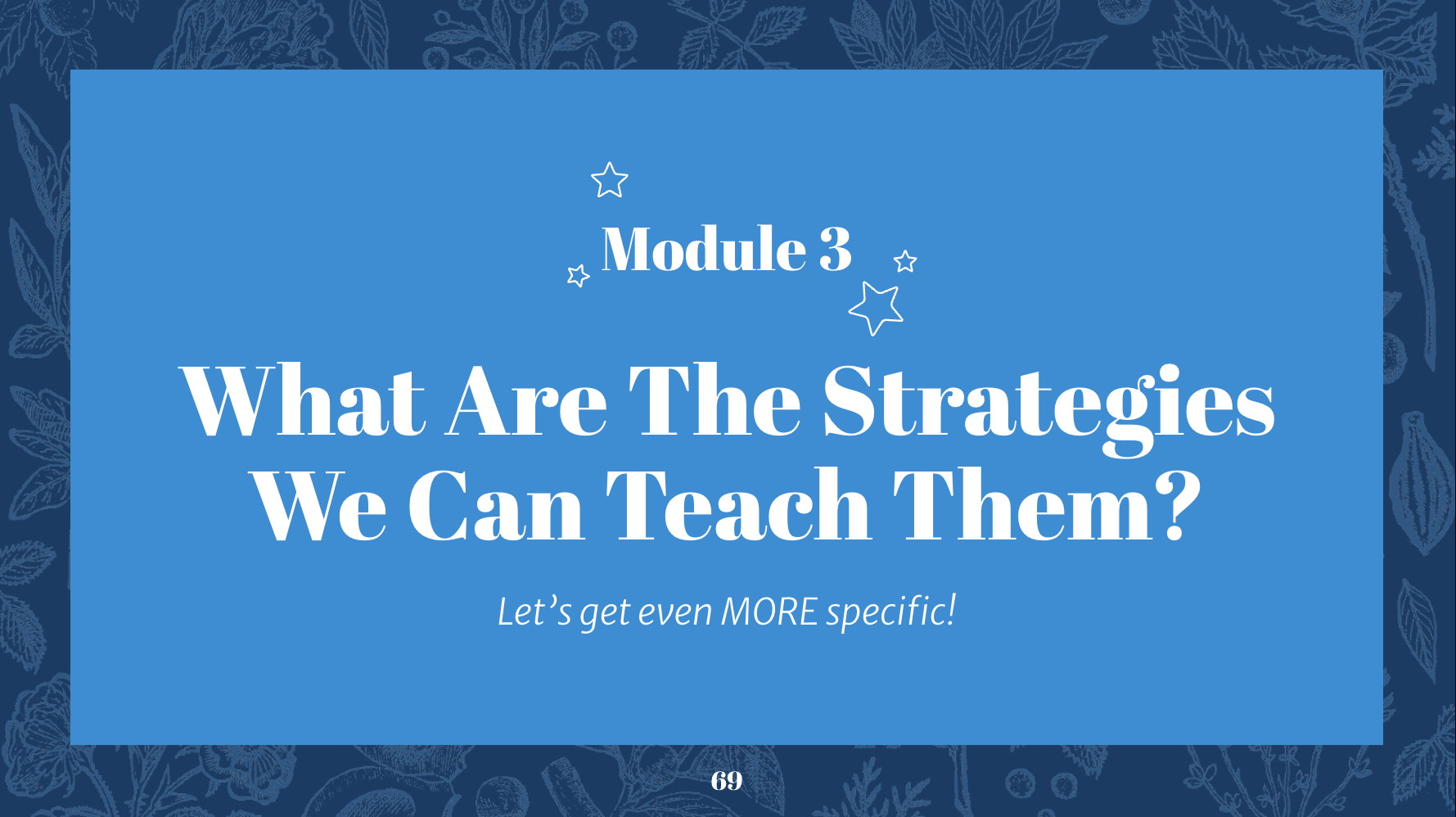 Module 3

What Are The Strategies We Can Teach Them?

Let's get even MORE specific!

69